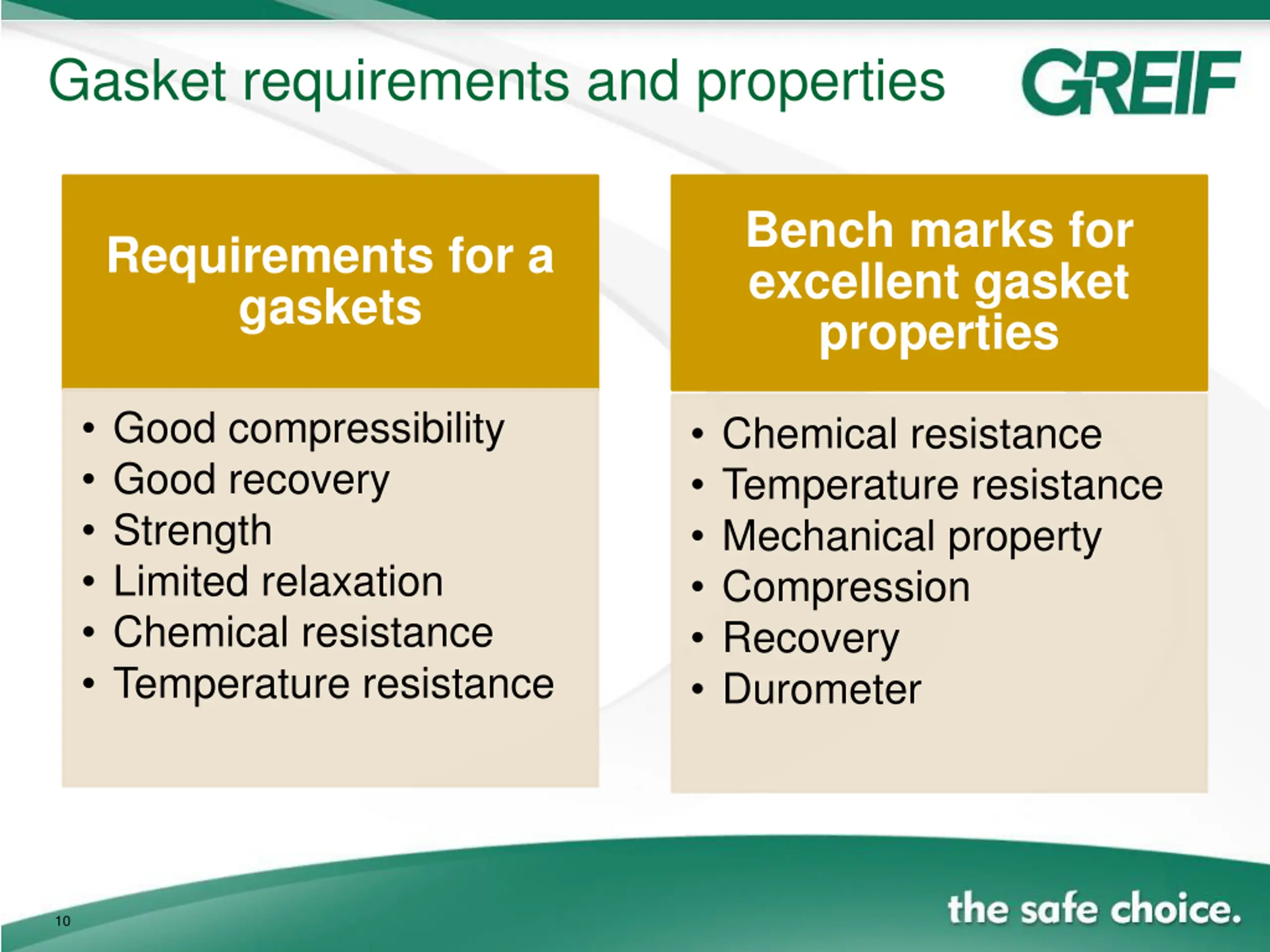 Gasket requirements and properties

GREIF

Requirements for a gaskets

• Good compressibility
• Good recovery
• Strength
• Limited relaxation
• Chemical resistance
• Temperature resistance

Bench marks for excellent gasket properties

• Chemical resistance
• Temperature resistance
• Mechanical property
• Compression
• Recovery
• Durometer

10

the safe choice.